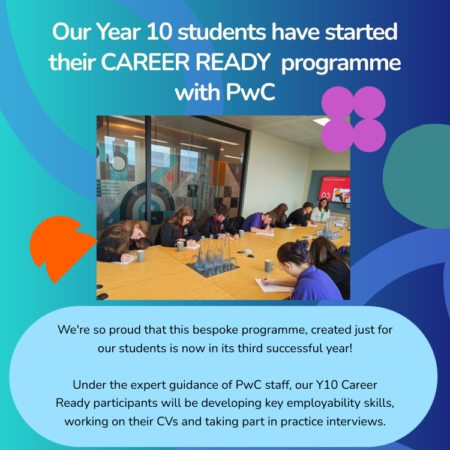 Our Year 10 students have started their CAREER READY programme with PwC

03

We're so proud that this bespoke programme, created just for our students is now in its third successful year!

Under the expert guidance of PwC staff, our Y10 Career Ready participants will be developing key employability skills, working on their CVs and taking part in practice interviews.